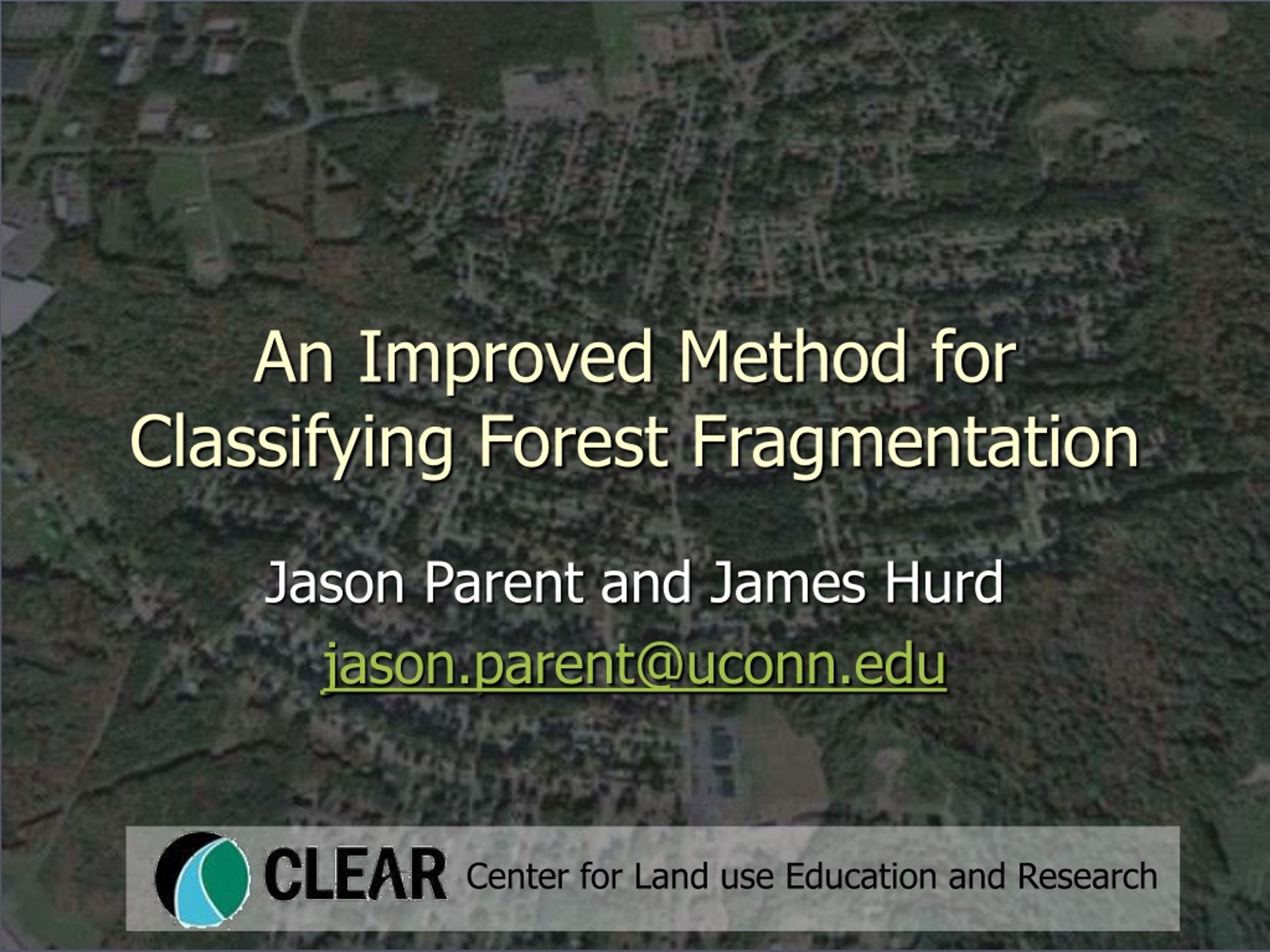 An Improved Method for Classifying Forest Fragmentation

Jason Parent and James Hurd

jason.parent@uconn.edu

CLEAR Center for Land use Education and Research